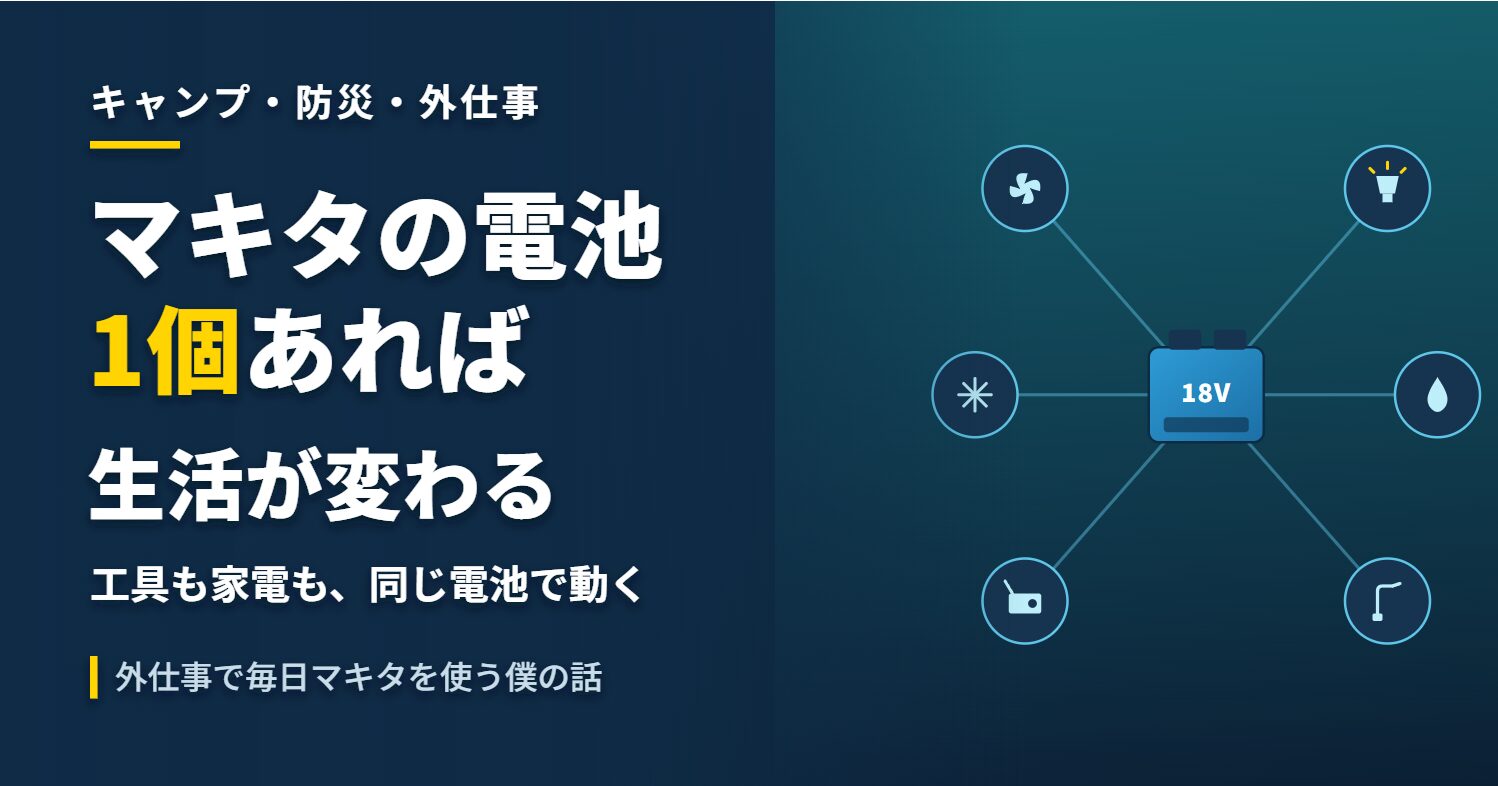 キャンプ・防災・外仕事

マキタの電池
1個あれば
生活が変わる

工具も家電も、同じ電池で動く

外仕事で毎日マキタを使う僕の話

18V